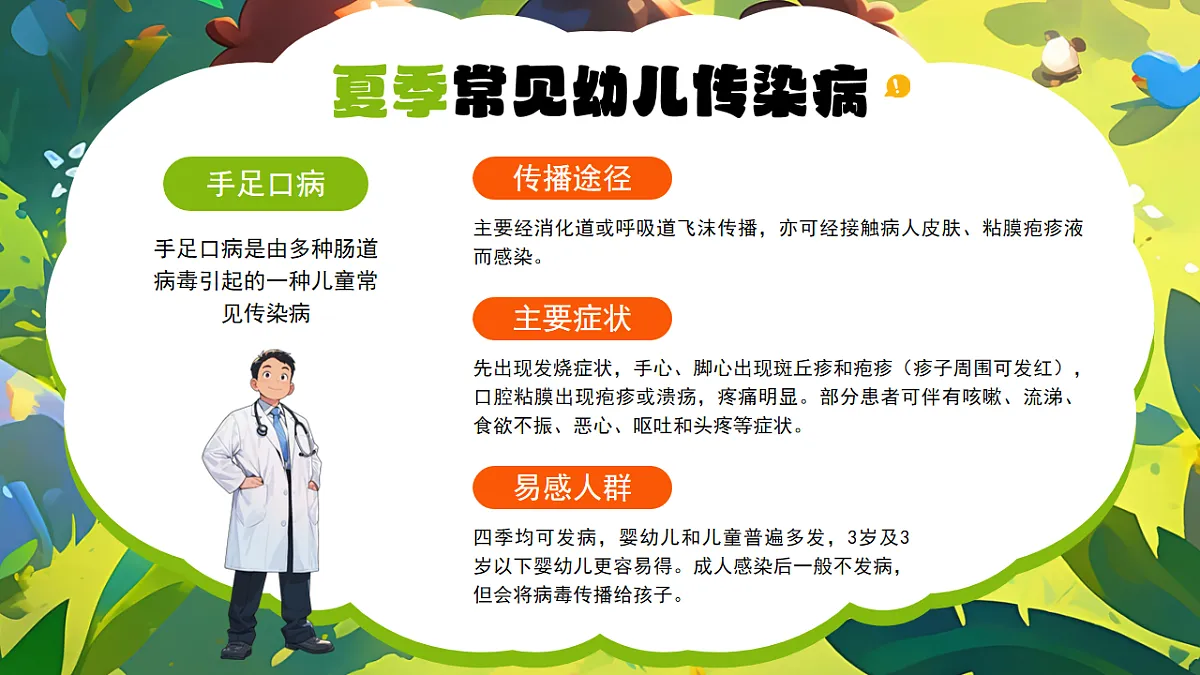 夏季常见幼儿传染病

手足口病

手足口病是由多种肠道病毒引起的一种儿童常见传染病

传播途径

主要经消化道或呼吸道飞沫传播，亦可经接触病人皮肤、粘膜疱疹液而感染。

主要症状

先出现发烧症状，手心、脚心出现斑丘疹和疱疹（疹子周围可发红），口腔粘膜出现疱疹或溃疡，疼痛明显。部分患者可伴有咳嗽、流涕、食欲不振、恶心、呕吐和头疼等症状。

易感人群

四季均可发病，婴幼儿和儿童普遍多发，3岁及3岁以下婴幼儿更容易得。成人感染后一般不发病，但会将病毒传播给孩子。